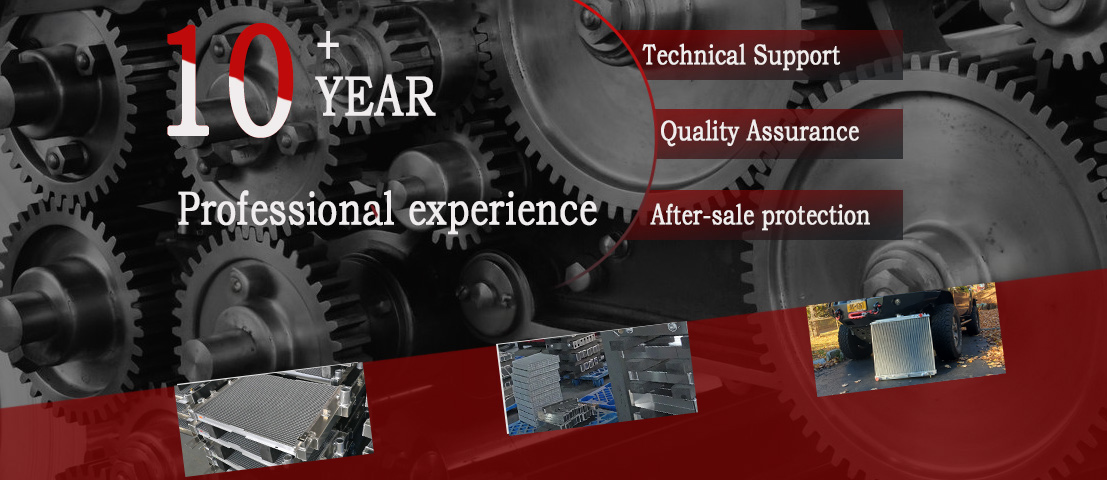 10 + YEAR

Professional experience

Technical Support

Quality Assurance

After-sale protection